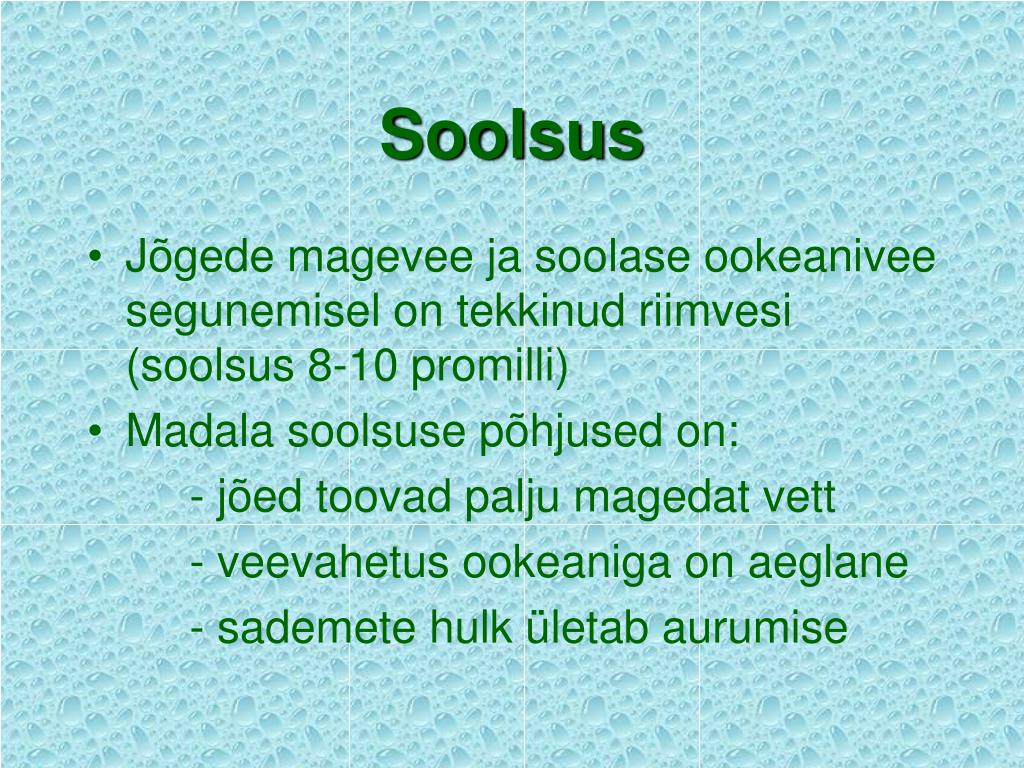 Soolsus

• Jõgede magevee ja soolase ookeanivee segunemisel on tekkinud riimvesi (soolsus 8-10 promilli)
• Madala soolsuse põhjused on:
- jõed toovad palju magedat vett
- veevahetus ookeaniga on aeglane
- sademete hulk ületab aurumise